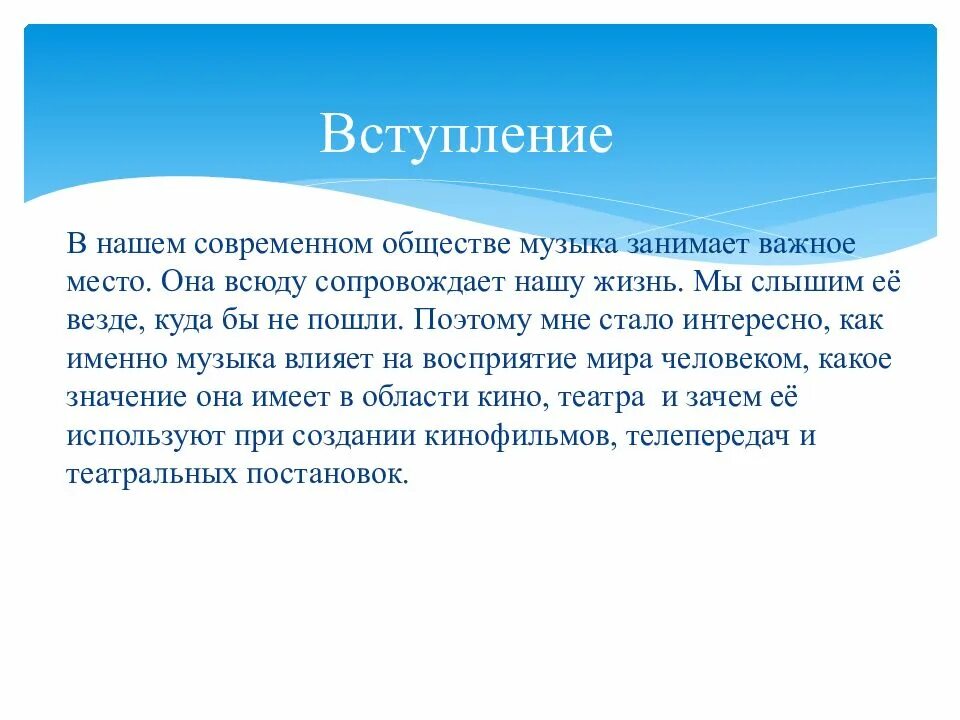 Вступление

В нашем современном обществе музыка занимает важное место. Она всюду сопровождает нашу жизнь. Мы слышим её везде, куда бы не пошли. Поэтому мне стало интересно, как именно музыка влияет на восприятие мира человеком, какое значение она имеет в области кино, театра  и зачем её используют при создании кинофильмов, телепередач и театральных постановок.